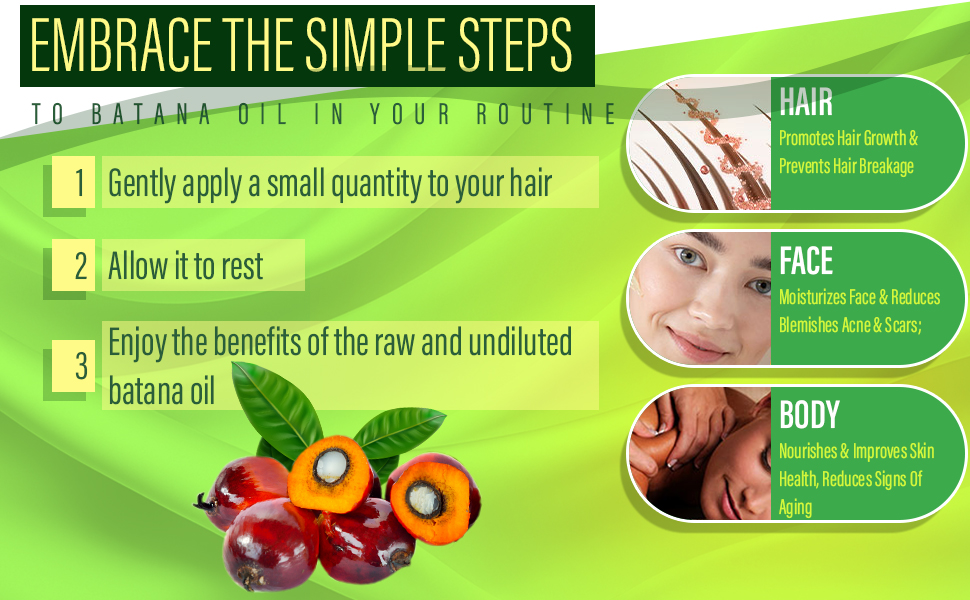 EMBRACE THE SIMPLE STEPS

TO BATANA OIL IN YOUR ROUTINE

1 Gently apply a small quantity to your hair

2 Allow it to rest

3 Enjoy the benefits of the raw and undiluted batana oil

HAIR
Promotes Hair Growth & Prevents Hair Breakage

FACE
Moisturizes Face & Reduces Blemishes Acne & Scars;

BODY
Nourishes & Improves Skin Health, Reduces Signs Of Aging